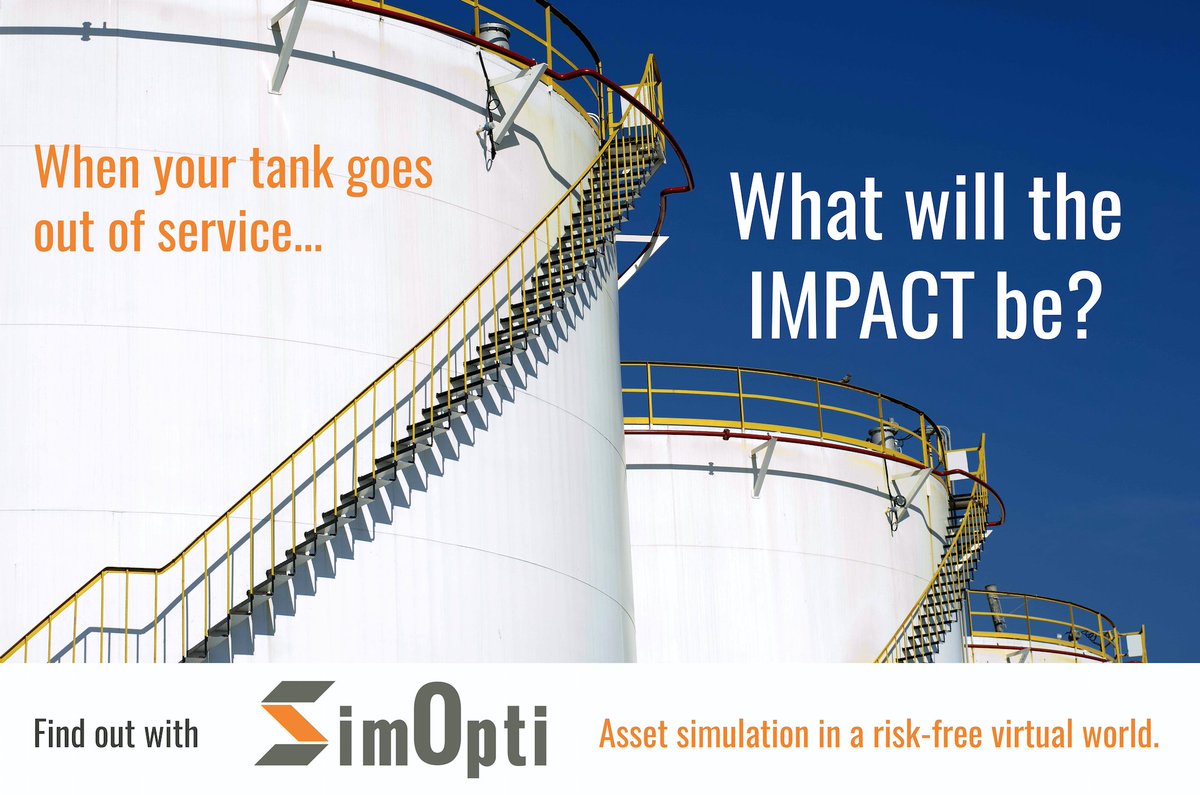 When your tank goes out of service...

What will the IMPACT be?

Find out with SimOpti

Asset simulation in a risk-free virtual world.